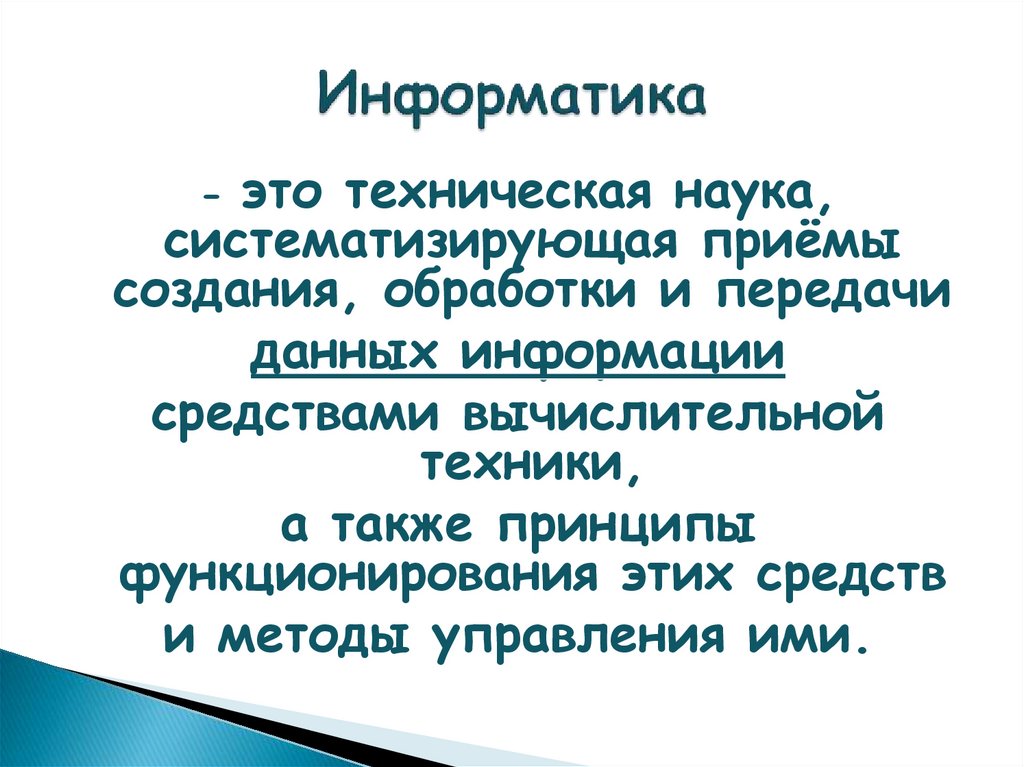 Информатика

- это техническая наука, систематизирующая приёмы создания, обработки и передачи данных информации средствами вычислительной техники, а также принципы функционирования этих средств и методы управления ими.